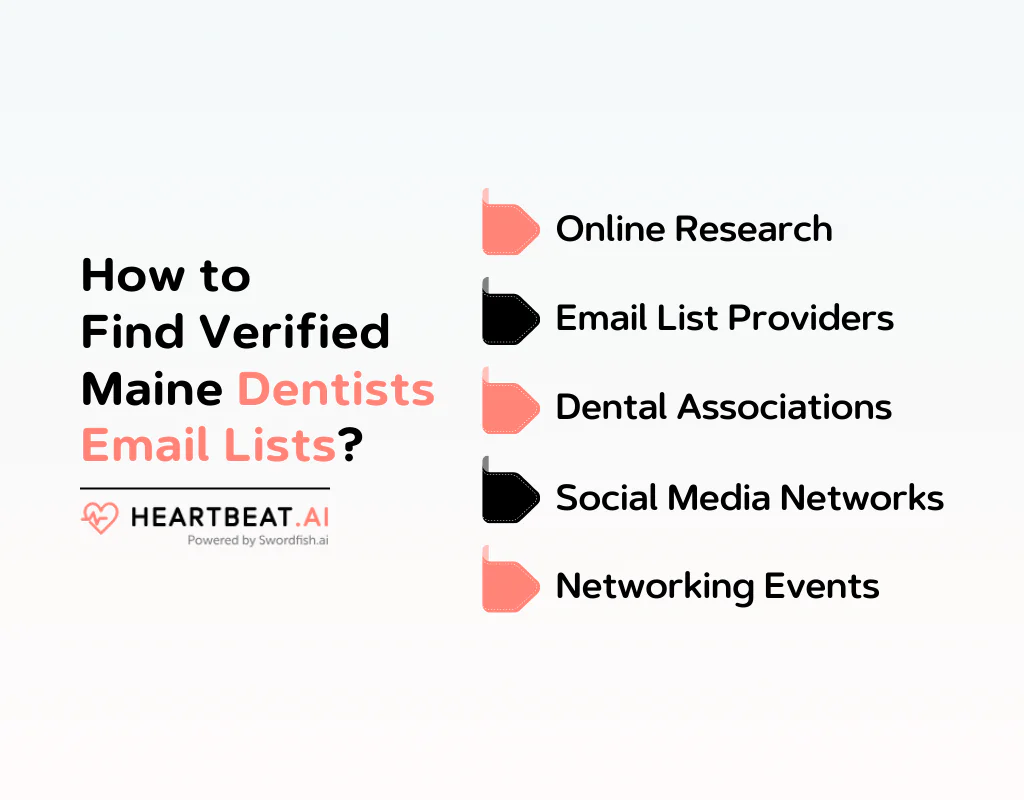 How to Find Verified Maine Dentists Email Lists?

HEARTBEAT.AI
Powered by Swordfish.ai

Online Research

Email List Providers

Dental Associations

Social Media Networks

Networking Events